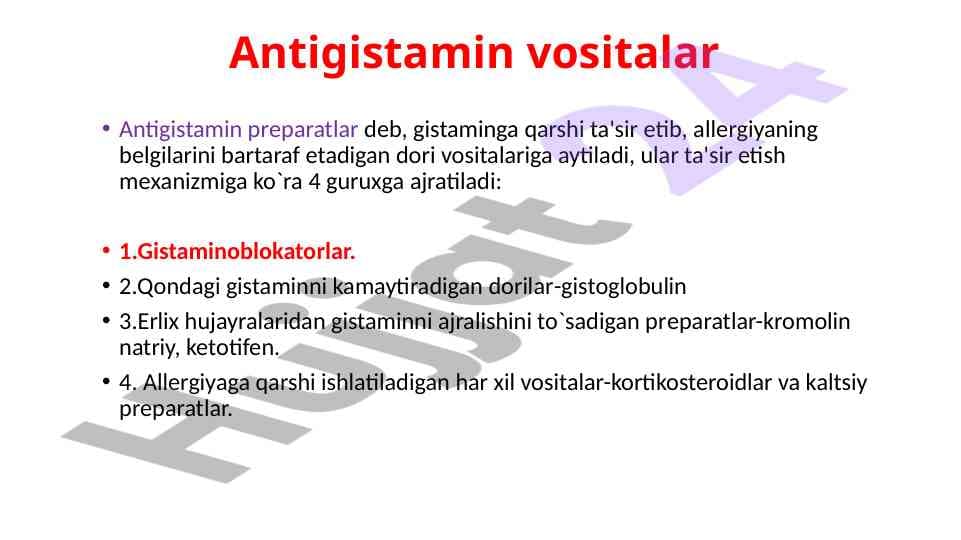 Antigistamin vositalar

• Antigistamin preparatlar deb, gistaminga qarshi ta'sir etib, allergiyaning belgilarini bartaraf etadigan dori vositalariga aytiladi, ular ta'sir etish mexanizmiga ko`ra 4 guruxga ajratiladi:

• 1.Gistaminoblokatorlar.
• 2.Qondagi gistaminni kamaytiradigan dorilar-gistoglobulin
• 3.Erlix hujayralaridan gistaminni ajralishini to`sadigan preparatlar-kromolin natriy, ketotifen.
• 4. Allergiyaga qarshi ishlatiladigan har xil vositalar-kortikosteroidlar va kaltsiy preparatlar.

Hujjat 24